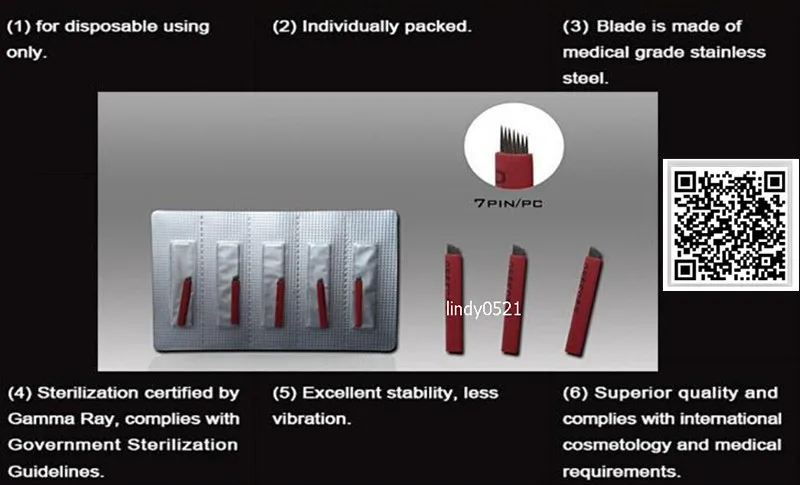 (1) for disposable using only.

(2) Individually packed.

(3) Blade is made of medical grade stainless steel.

7PIN/PC

lindy0521

(4) Sterilization certified by Gamma Ray, complies with Government Sterilization Guidelines.

(5) Excellent stability, less vibration.

(6) Superior quality and complies with international cosmetology and medical requirements.